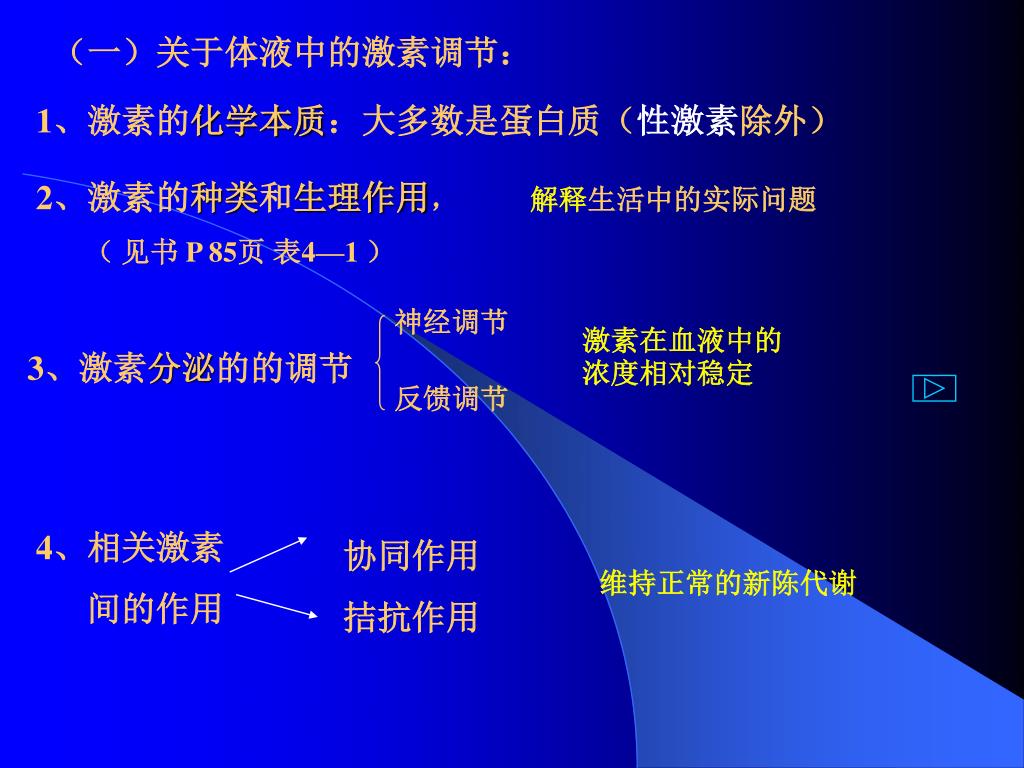 （一）关于体液中的激素调节：

1、激素的化学本质：大多数是蛋白质（性激素除外）

2、激素的种类和生理作用，

解释生活中的实际问题

（ 见书 P 85页 表4—1 ）

3、激素分泌的的调节

神经调节

反馈调节

激素在血液中的浓度相对稳定

4、相关激素间的作用

协同作用

拮抗作用

维持正常的新陈代谢